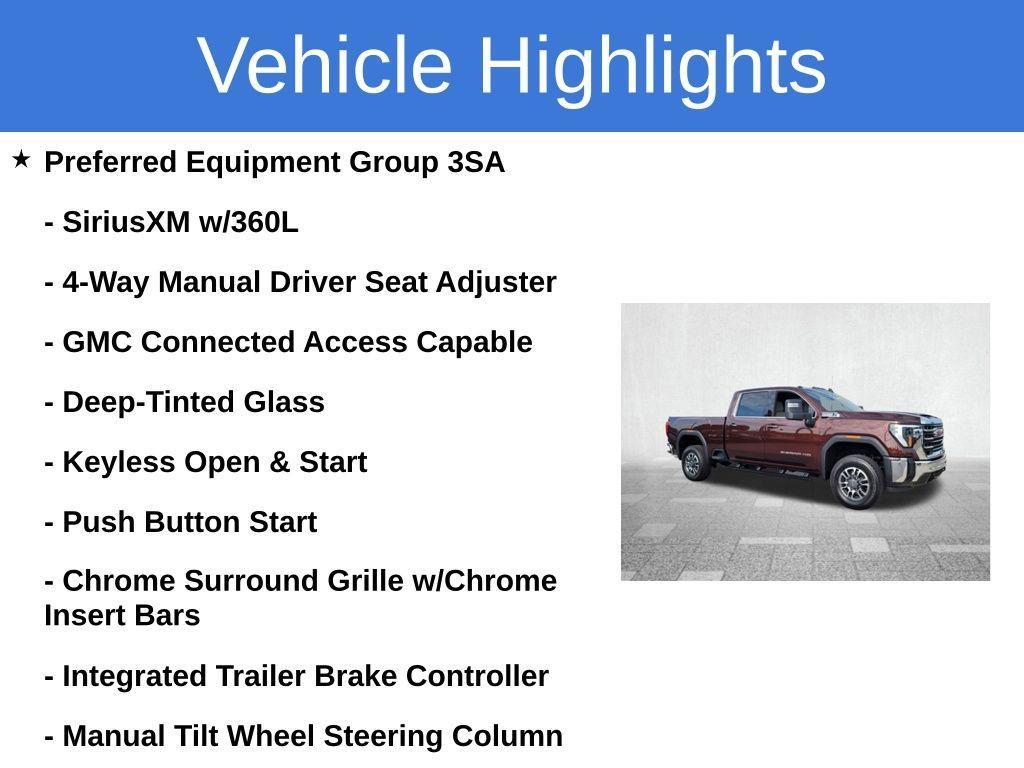 Vehicle Highlights

★ Preferred Equipment Group 3SA

- SiriusXM w/360L

- 4-Way Manual Driver Seat Adjuster

- GMC Connected Access Capable

- Deep-Tinted Glass

- Keyless Open & Start

- Push Button Start

- Chrome Surround Grille w/Chrome Insert Bars

- Integrated Trailer Brake Controller

- Manual Tilt Wheel Steering Column